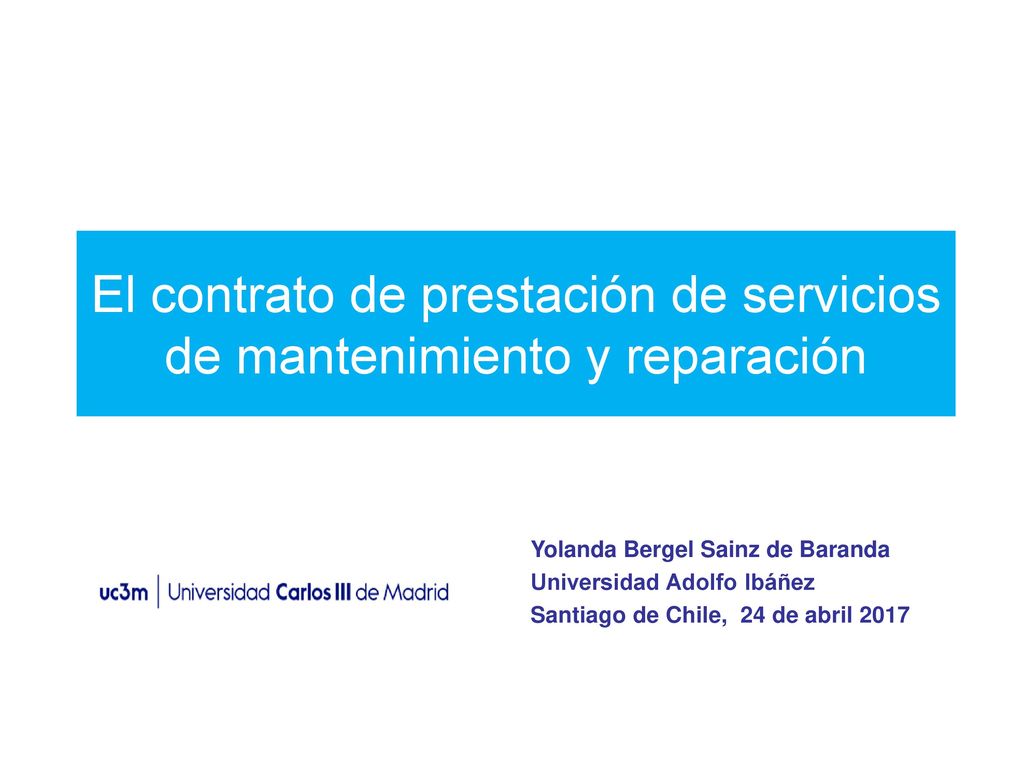 El contrato de prestación de servicios de mantenimiento y reparación

uc3m | Universidad Carlos III de Madrid

Yolanda Bergel Sainz de Baranda
Universidad Adolfo Ibáñez
Santiago de Chile, 24 de abril 2017